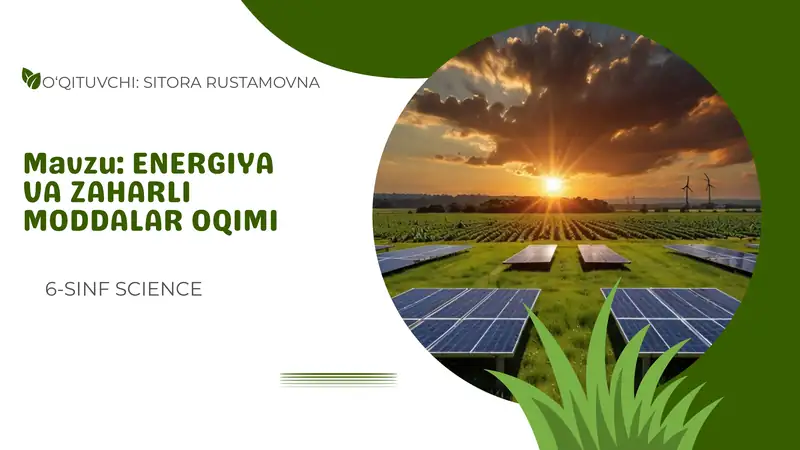 O'QITUVCHI: SITORA RUSTAMOVNA

Mavzu: ENERGIYA VA ZAHARLI MODDALAR OQIMI

6-SINF SCIENCE